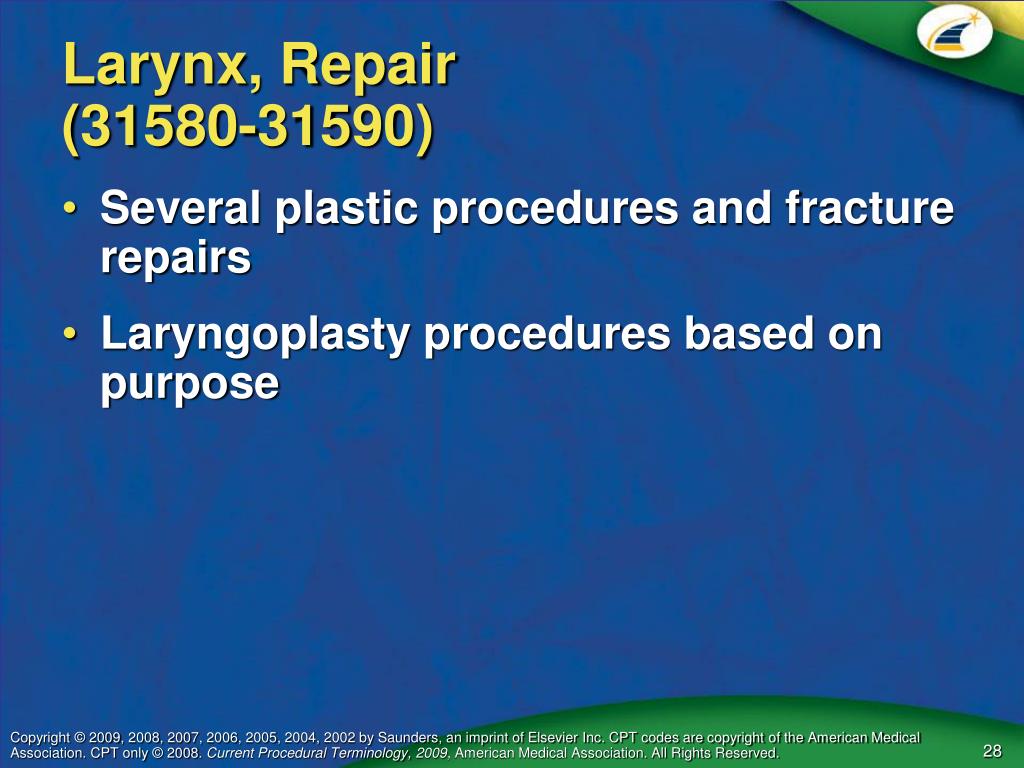 Larynx, Repair
(31580-31590)

• Several plastic procedures and fracture repairs

• Laryngoplasty procedures based on purpose

Copyright © 2009, 2008, 2007, 2006, 2005, 2004, 2002 by Saunders, an imprint of Elsevier Inc. CPT codes are copyright of the American Medical Association. CPT only © 2008. Current Procedural Terminology, 2009, American Medical Association. All Rights Reserved.

28